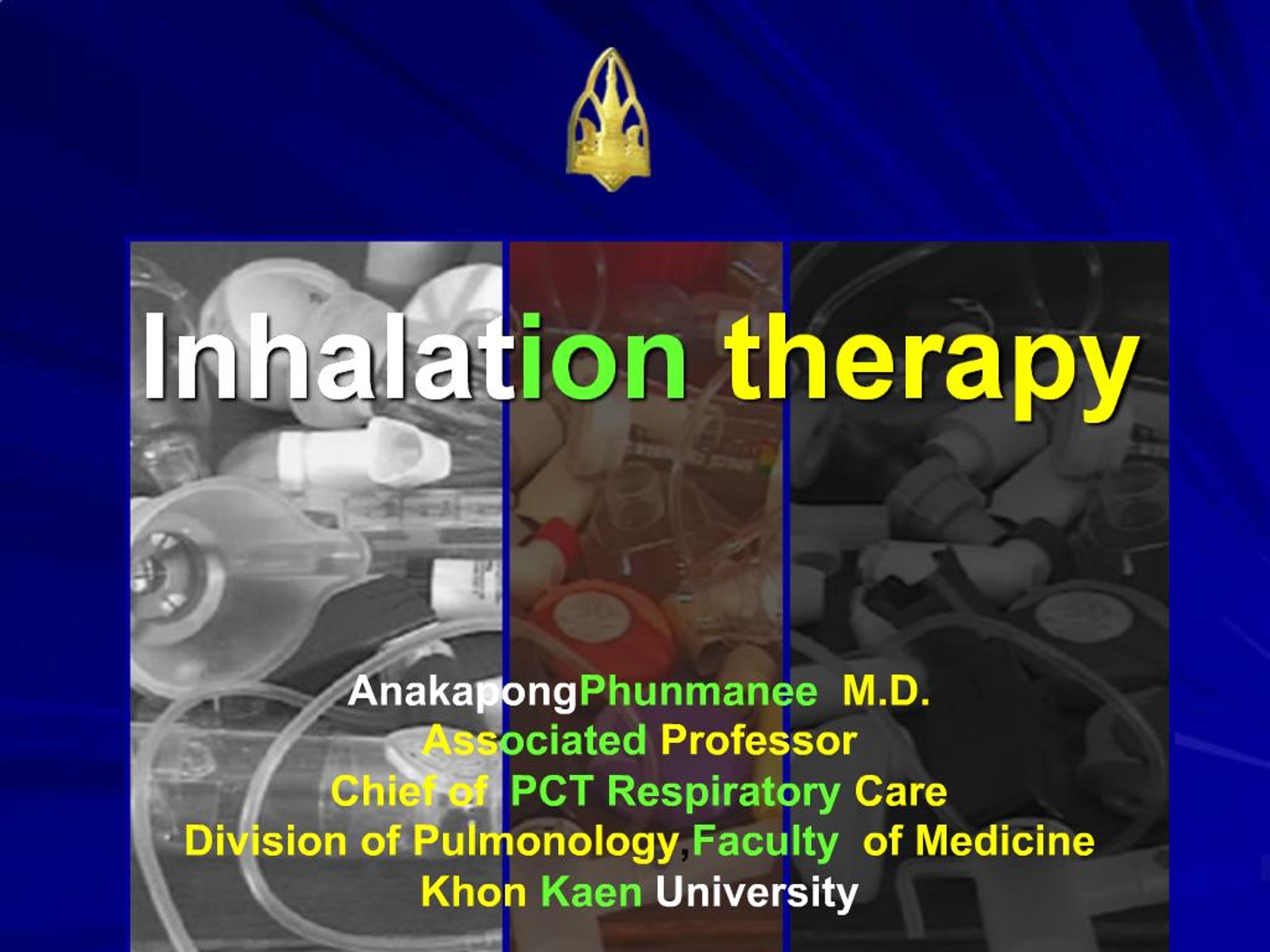 Inhalation therapy

AnakapongPhunmanee M.D.
Associated Professor
Chief of PCT Respiratory Care
Division of Pulmonology,Faculty of Medicine
Khon Kaen University